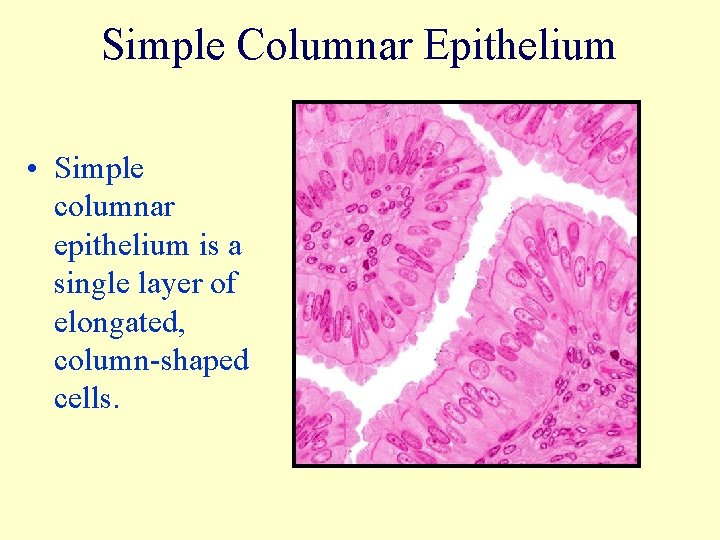 Simple Columnar Epithelium

• Simple columnar epithelium is a single layer of elongated, column-shaped cells.